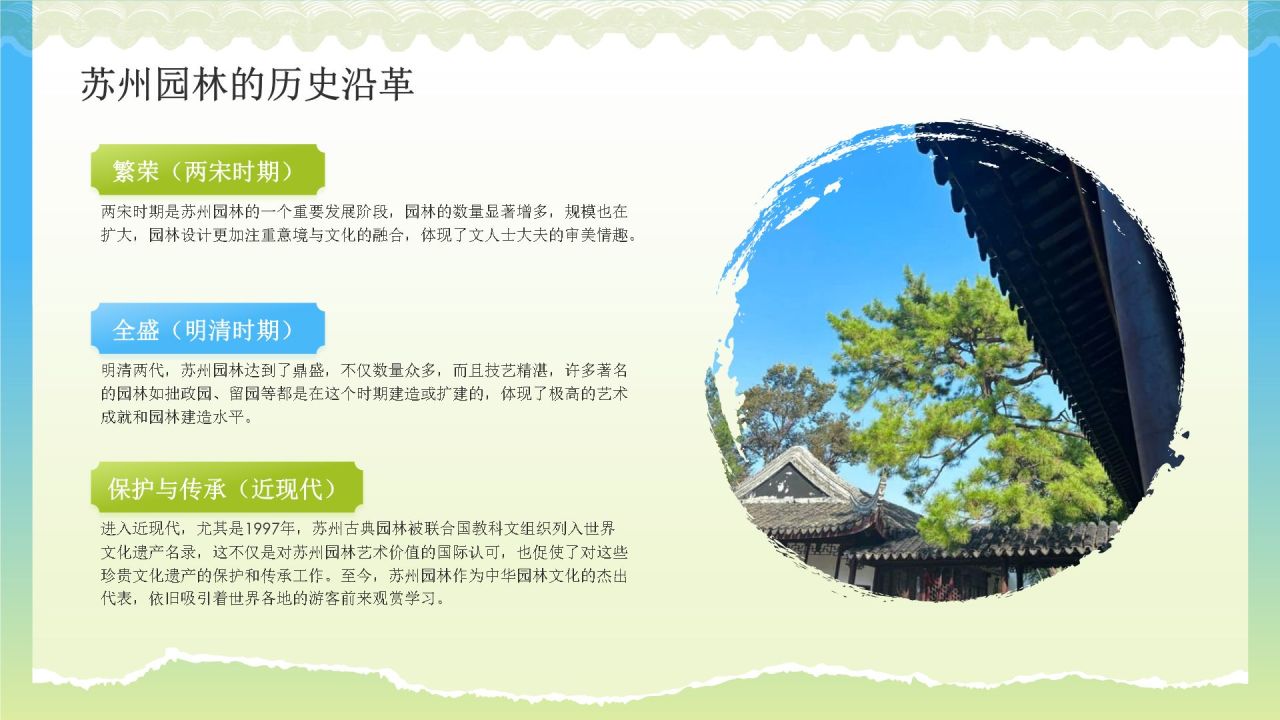 苏州园林的历史沿革

繁荣（两宋时期）

两宋时期是苏州园林的一个重要发展阶段，园林的数量显著增多，规模也在扩大，园林设计更加注重意境与文化的融合，体现了文人士大夫的审美情趣。

全盛（明清时期）

明清两代，苏州园林达到了鼎盛，不仅数量众多，而且技艺精湛，许多著名的园林如拙政园、留园等都是在这个时期建造或扩建的，体现了极高的艺术成就和园林建造水平。

保护与传承（近现代）

进入近现代，尤其是1997年，苏州古典园林被联合国教科文组织列入世界文化遗产名录，这不仅是对苏州园林艺术价值的国际认可，也促使了对这些珍贵文化遗产的保护和传承工作。至今，苏州园林作为中华园林文化的杰出代表，依旧吸引着世界各地的游客前来观赏学习。